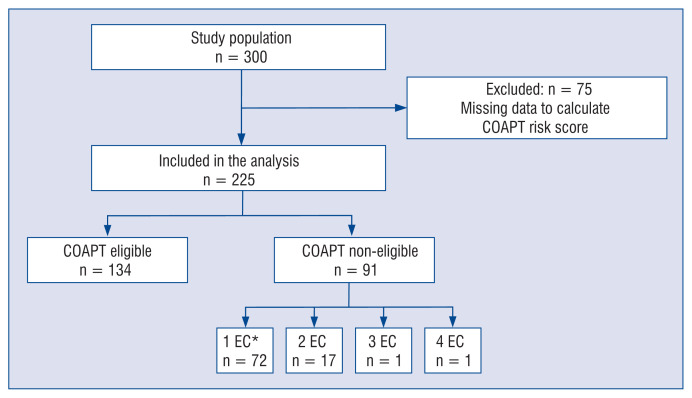 Study population
n = 300

Excluded: n = 75
Missing data to calculate
COAPT risk score

Included in the analysis
n = 225

COAPT eligible
n = 134

COAPT non-eligible
n = 91

1 EC*
n = 72

2 EC
n = 17

3 EC
n = 1

4 EC
n = 1